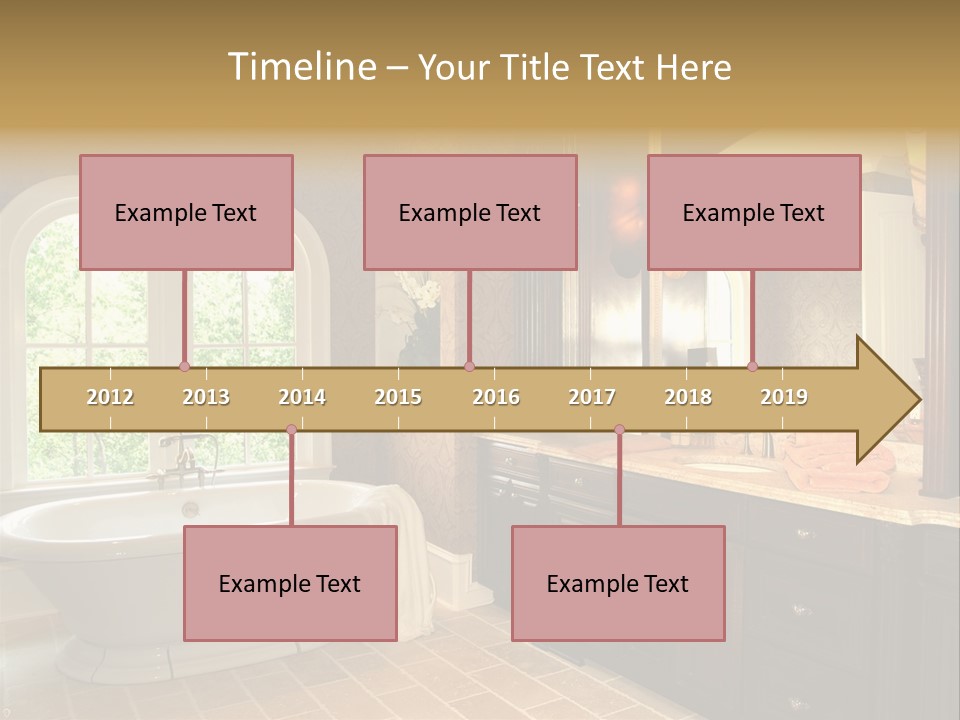 Timeline – Your Title Text Here

Example Text

Example Text

Example Text

2012 2013 2014 2015 2016 2017 2018 2019

Example Text

Example Text